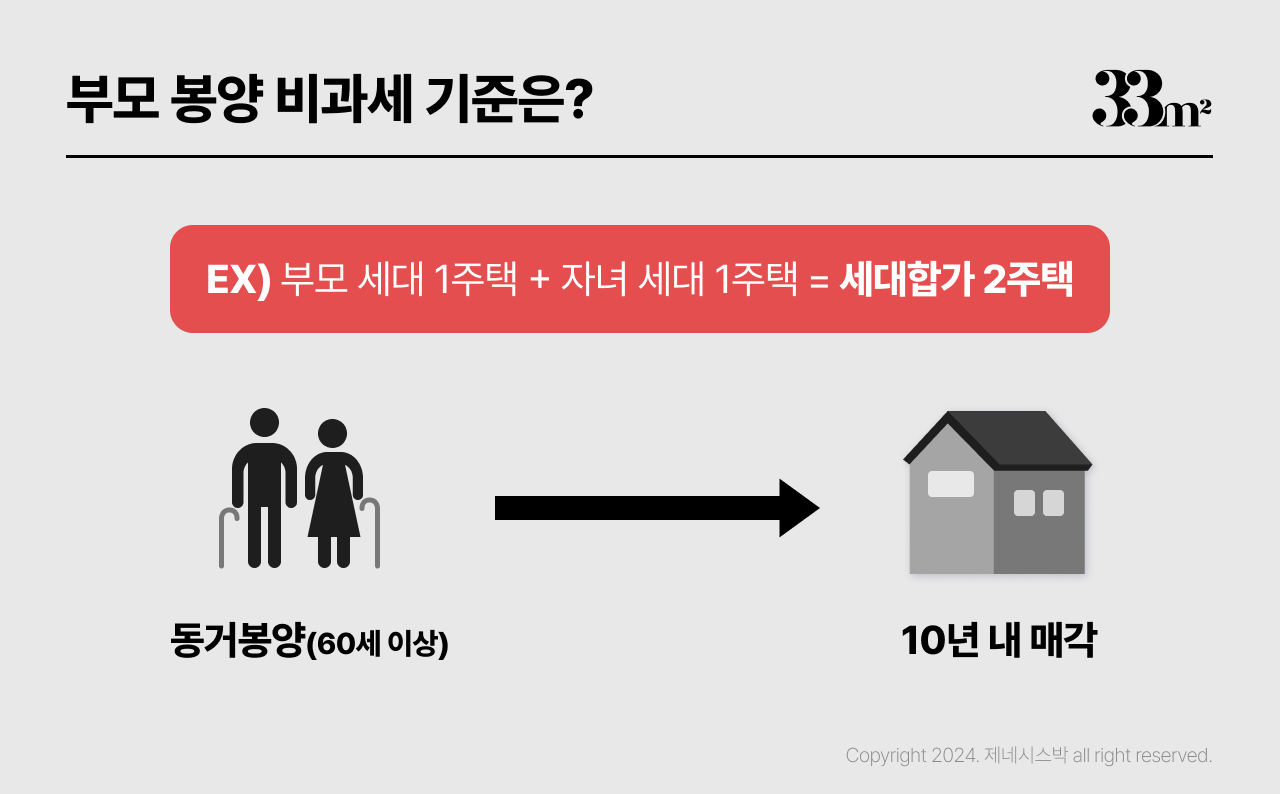 부모 봉양 비과세 기준은?

33m²

EX) 부모 세대 1주택 + 자녀 세대 1주택 = 세대합가 2주택

동거봉양(60세 이상)

10년 내 매각

Copyright 2024. 제네시스박 all right reserved.